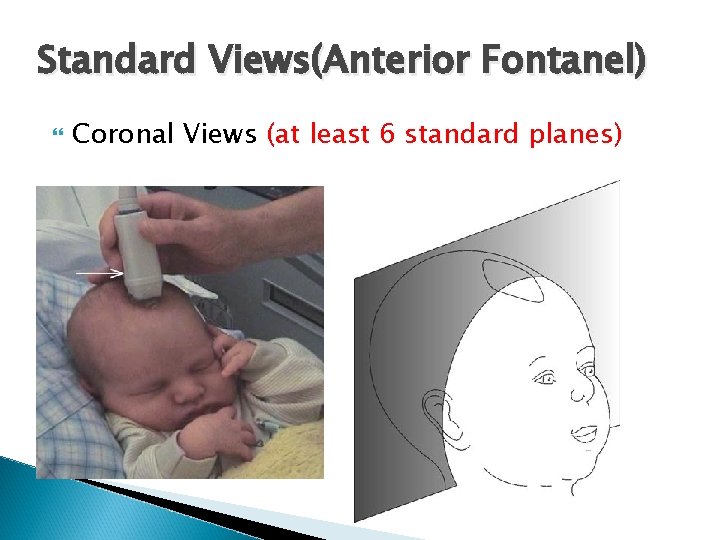 Standard Views(Anterior Fontanel)

Coronal Views (at least 6 standard planes)